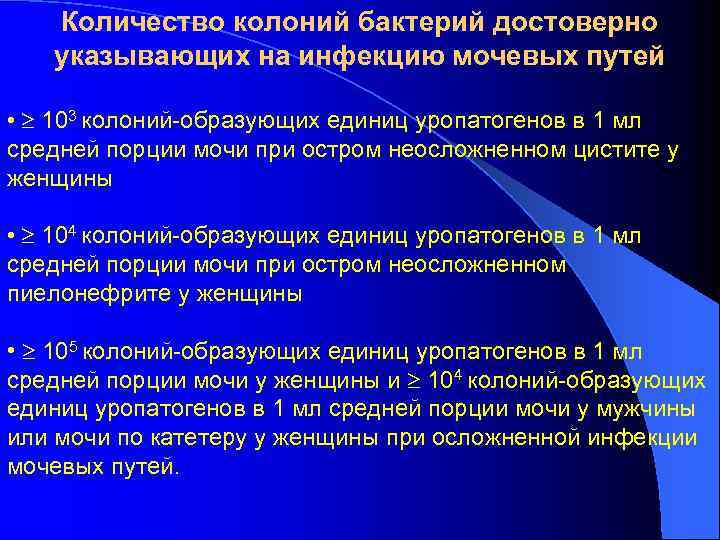 Количество колоний бактерий достоверно указывающих на инфекцию мочевых путей

• $\geq 10^3$ колоний-образующих единиц уропатогенов в 1 мл средней порции мочи при остром неосложненном цистите у женщины

• $\geq 10^4$ колоний-образующих единиц уропатогенов в 1 мл средней порции мочи при остром неосложненном пиелонефрите у женщины

• $\geq 10^5$ колоний-образующих единиц уропатогенов в 1 мл средней порции мочи у женщины и $\geq 10^4$ колоний-образующих единиц уропатогенов в 1 мл средней порции мочи у мужчины или мочи по катетеру у женщины при осложненной инфекции мочевых путей.